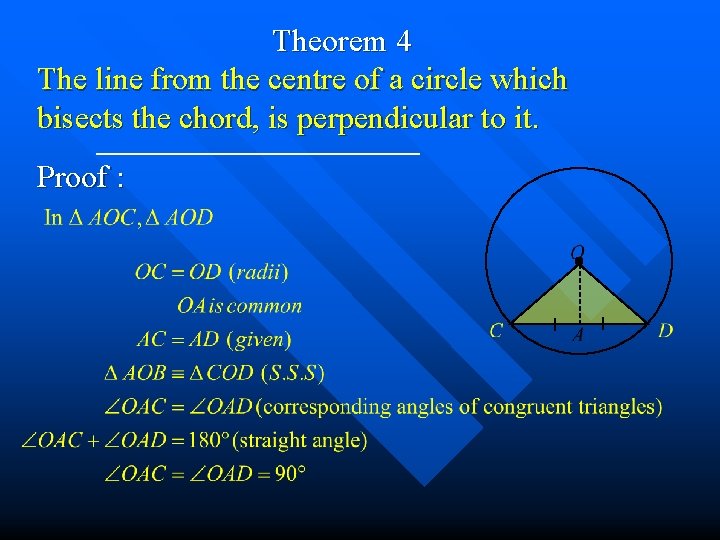 Theorem 4

The line from the centre of a circle which bisects the chord, is perpendicular to it.

Proof :

In $\Delta AOC, \Delta AOD$

$OC = OD$ (radii)

$OA$ is common

$AC = AD$ (given)

$\Delta AOB \equiv \Delta COD$ (S.S.S)

$\angle OAC = \angle OAD$ (corresponding angles of congruent triangles)

$\angle OAC + \angle OAD = 180°$ (straight angle)

$\angle OAC = \angle OAD = 90°$

O

C

A

D